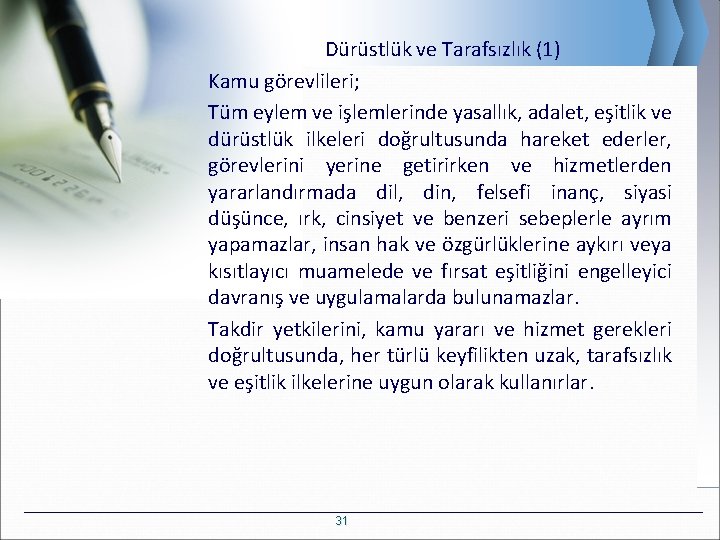 Dürüstlük ve Tarafsızlık (1)

Kamu görevlileri;

Tüm eylem ve işlemlerinde yasallık, adalet, eşitlik ve dürüstlük ilkeleri doğrultusunda hareket ederler, görevlerini yerine getirirken ve hizmetlerden yararlandırmada dil, din, felsefi inanç, siyasi düşünce, ırk, cinsiyet ve benzeri sebeplerle ayrım yapamazlar, insan hak ve özgürlüklerine aykırı veya kısıtlayıcı muamelede ve fırsat eşitliğini engelleyici davranış ve uygulamalarda bulunamazlar.

Takdir yetkilerini, kamu yararı ve hizmet gerekleri doğrultusunda, her türlü keyfilikten uzak, tarafsızlık ve eşitlik ilkelerine uygun olarak kullanırlar.

31